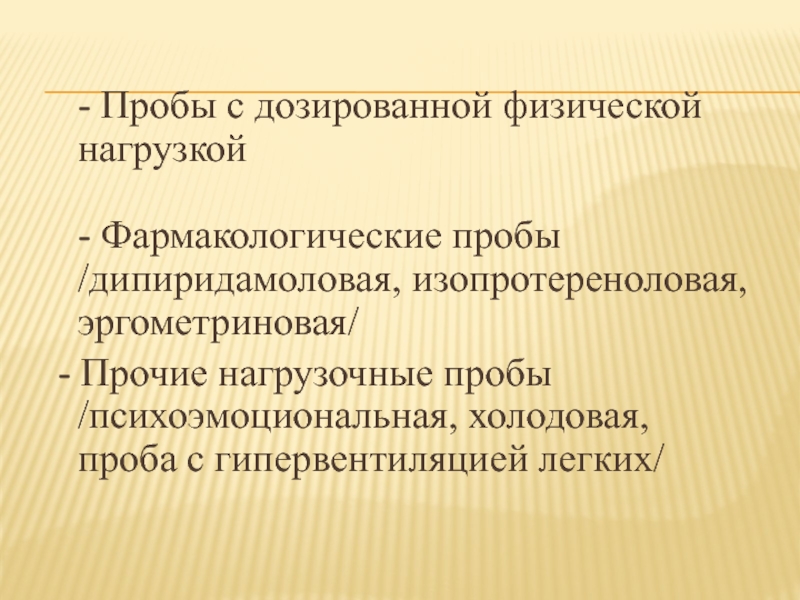 - Пробы с дозированной физической нагрузкой

- Фармакологические пробы /дипиридамоловая, изопротереноловая, эргометриновая/

- Прочие нагрузочные пробы /психоэмоциональная, холодовая, проба с гипервентиляцией легких/